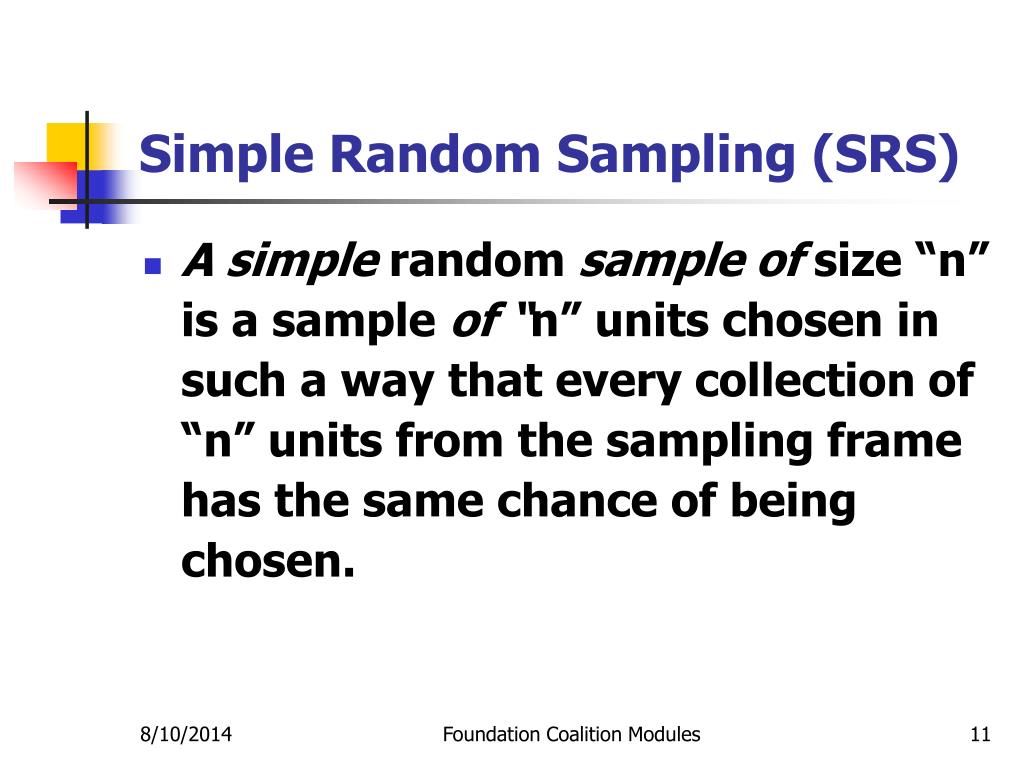 Simple Random Sampling (SRS)

A simple random sample of size “n” is a sample of “n” units chosen in such a way that every collection of “n” units from the sampling frame has the same chance of being chosen.

8/10/2014

Foundation Coalition Modules

11